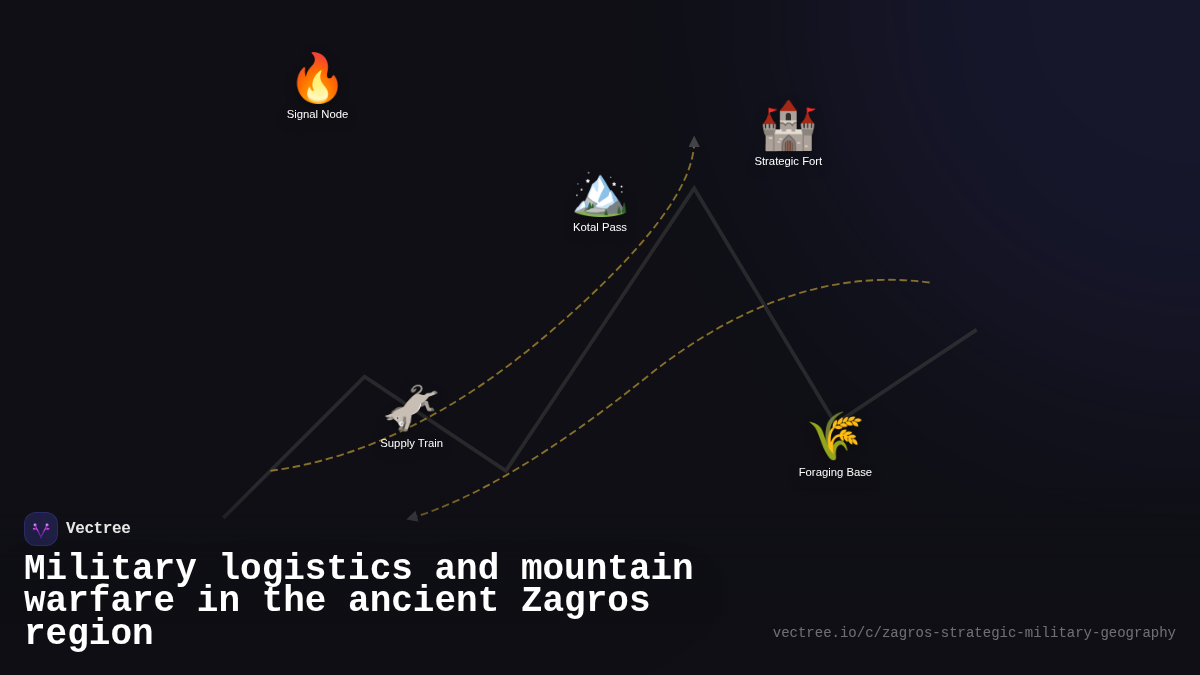 Signal Node

Strategic Fort

Kotal Pass

Supply Train

Foraging Base

Vectree

Military logistics and mountain warfare in the ancient Zagros region

vectree.io/c/zagros-strategic-military-geography